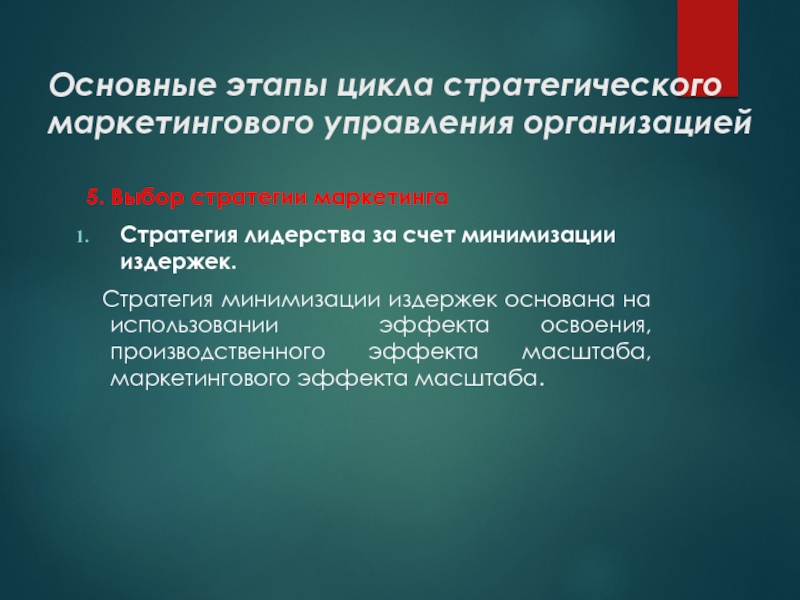 Основные этапы цикла стратегического маркетингового управления организацией

5. Выбор стратегии маркетинга

1. Стратегия лидерства за счет минимизации издержек.

Стратегия минимизации издержек основана на использовании эффекта освоения, производственного эффекта масштаба, маркетингового эффекта масштаба.